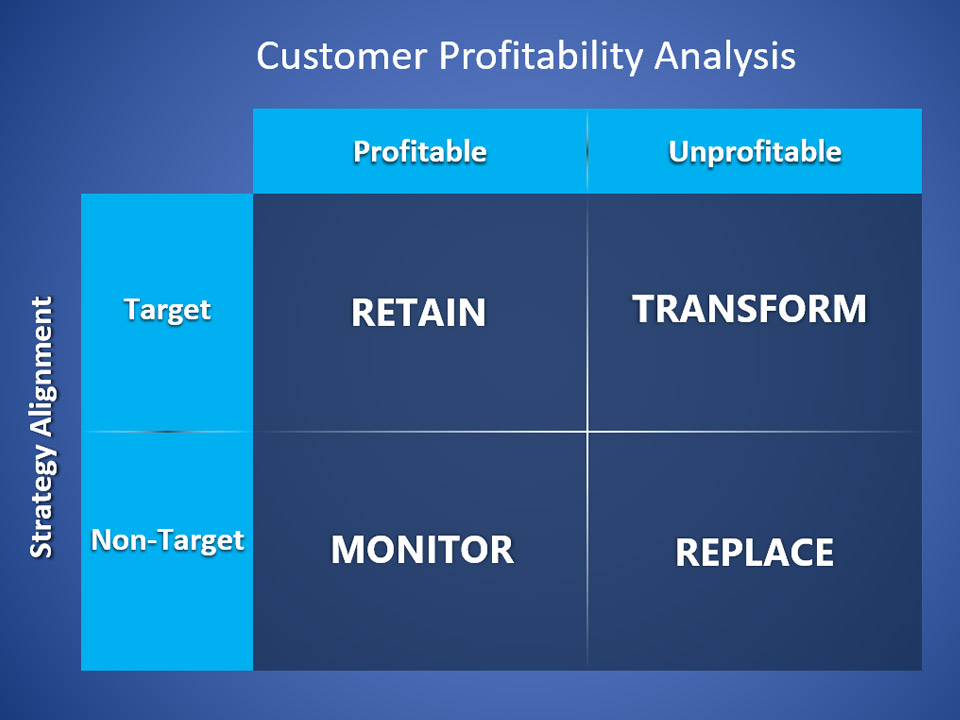 Customer Profitability Analysis

Strategy Alignment

| | Profitable | Unprofitable |
|---|---|---|
| Target | RETAIN | TRANSFORM |
| Non-Target | MONITOR | REPLACE |